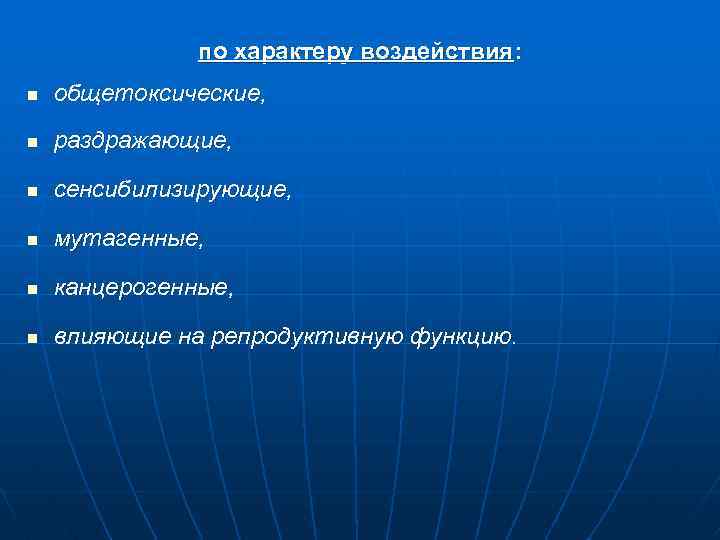 по характеру воздействия:

- общетоксические,
- раздражающие,
- сенсибилизирующие,
- мутагенные,
- канцерогенные,
- влияющие на репродуктивную функцию.